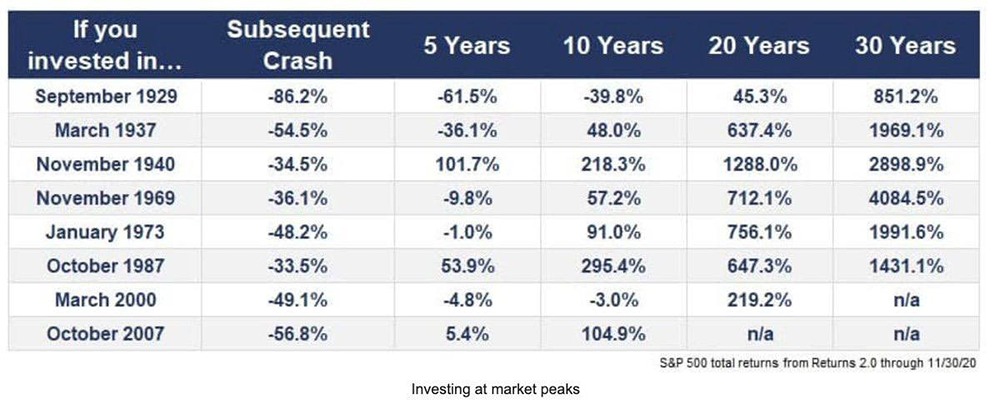 | If you invested in… | Subsequent Crash | 5 Years | 10 Years | 20 Years | 30 Years |
|---|---|---|---|---|---|
| September 1929 | -86.2% | -61.5% | -39.8% | 45.3% | 851.2% |
| March 1937 | -54.5% | -36.1% | 48.0% | 637.4% | 1969.1% |
| November 1940 | -34.5% | 101.7% | 218.3% | 1288.0% | 2898.9% |
| November 1969 | -36.1% | -9.8% | 57.2% | 712.1% | 4084.5% |
| January 1973 | -48.2% | -1.0% | 91.0% | 756.1% | 1991.6% |
| October 1987 | -33.5% | 53.9% | 295.4% | 647.3% | 1431.1% |
| March 2000 | -49.1% | -4.8% | -3.0% | 219.2% | n/a |
| October 2007 | -56.8% | 5.4% | 104.9% | n/a | n/a |

S&P 500 total returns from Returns 2.0 through 11/30/20

Investing at market peaks